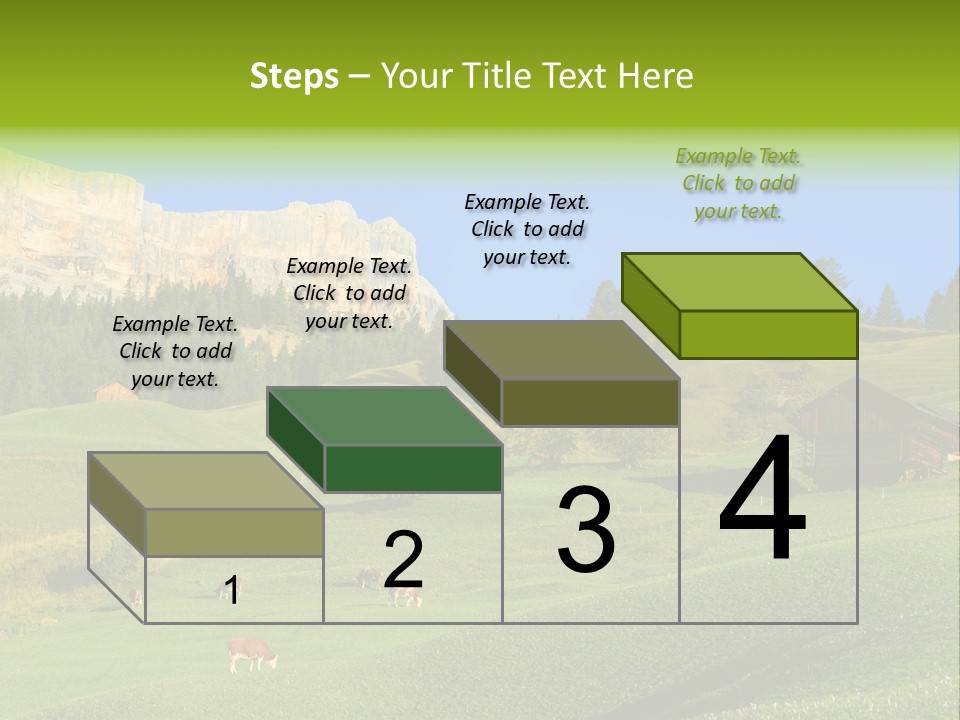 Steps – Your Title Text Here

Example Text. Click to add your text.

Example Text. Click to add your text.

Example Text. Click to add your text.

Example Text. Click to add your text.

1

2

3

4